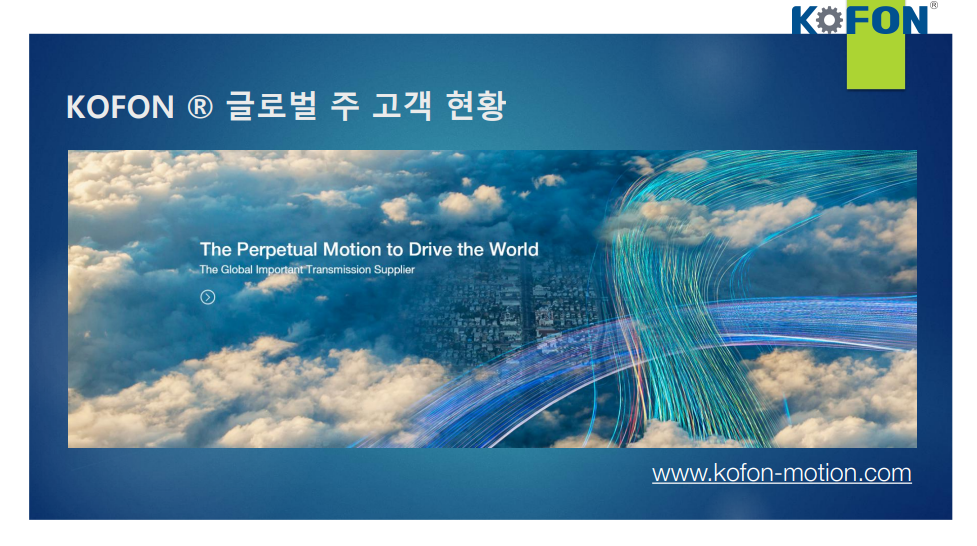 KOFON®

KOFON ® 글로벌 주 고객 현황

The Perpetual Motion to Drive the World
The Global Important Transmission Supplier

www.kofon-motion.com